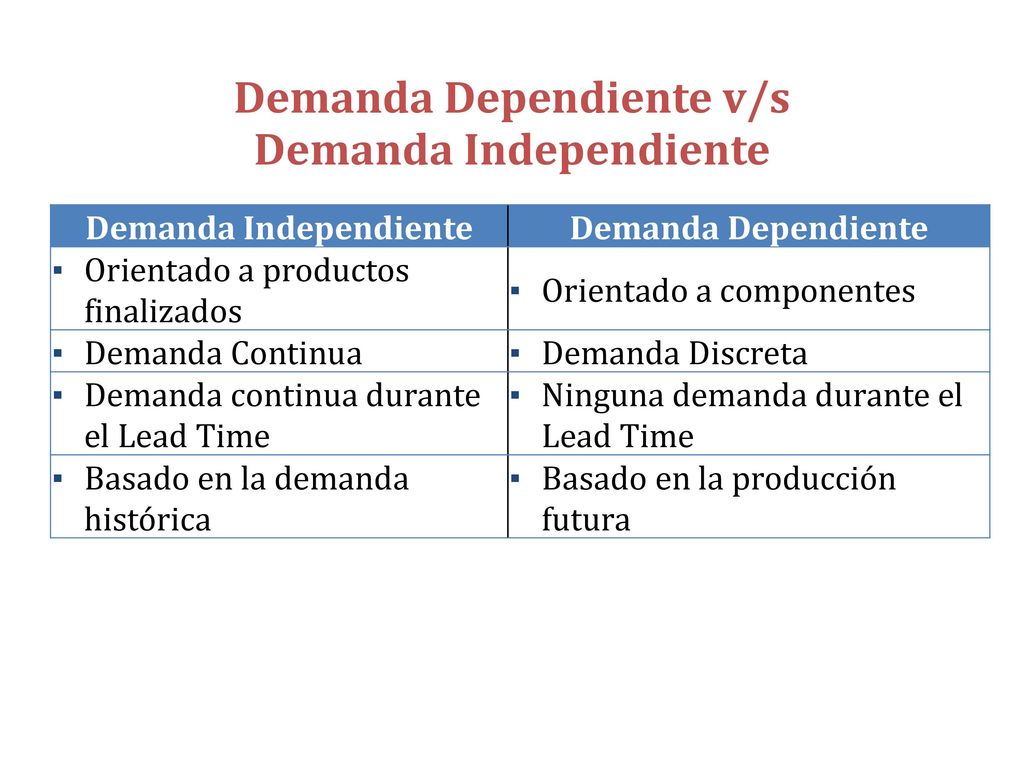 Demanda Dependiente v/s Demanda Independiente

| Demanda Independiente | Demanda Dependiente |
|---|---|
| ▪ Orientado a productos finalizados | ▪ Orientado a componentes |
| ▪ Demanda Continua | ▪ Demanda Discreta |
| ▪ Demanda continua durante el Lead Time | ▪ Ninguna demanda durante el Lead Time |
| ▪ Basado en la demanda histórica | ▪ Basado en la producción futura |